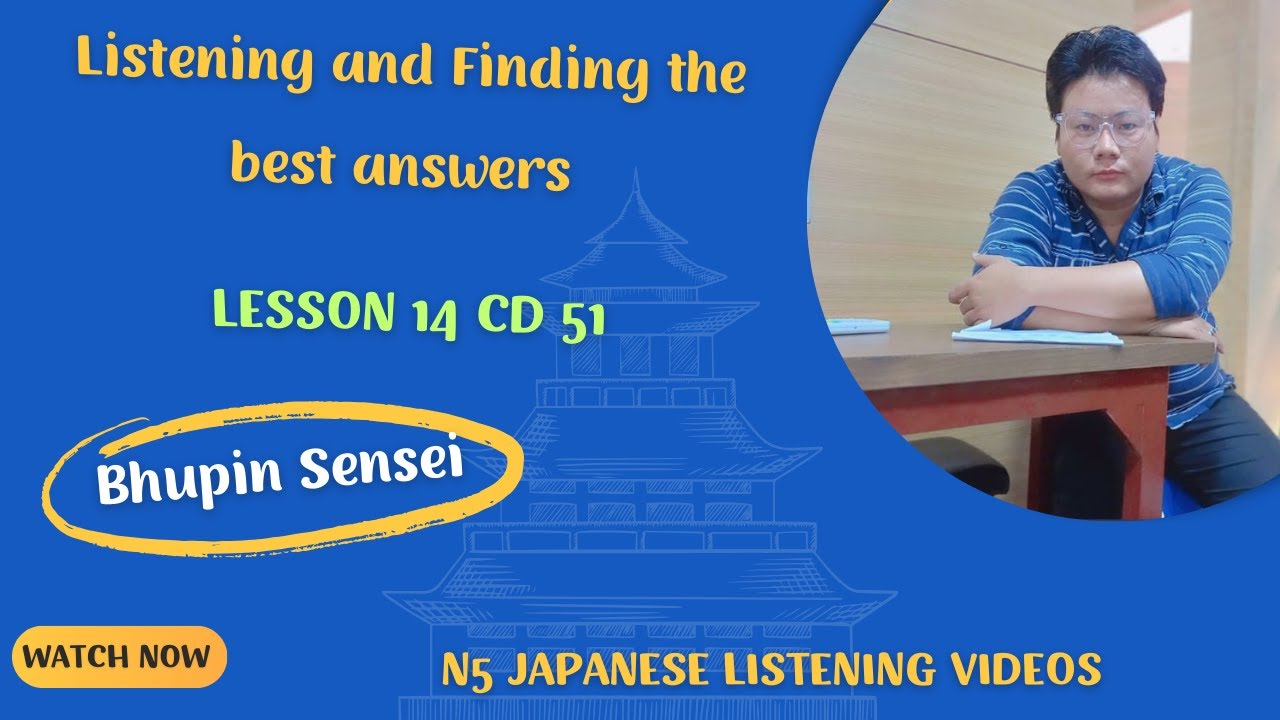 Listening and Finding the best answers

LESSON 14 CD 51

Bhupin Sensei

WATCH NOW

N5 JAPANESE LISTENING VIDEOS